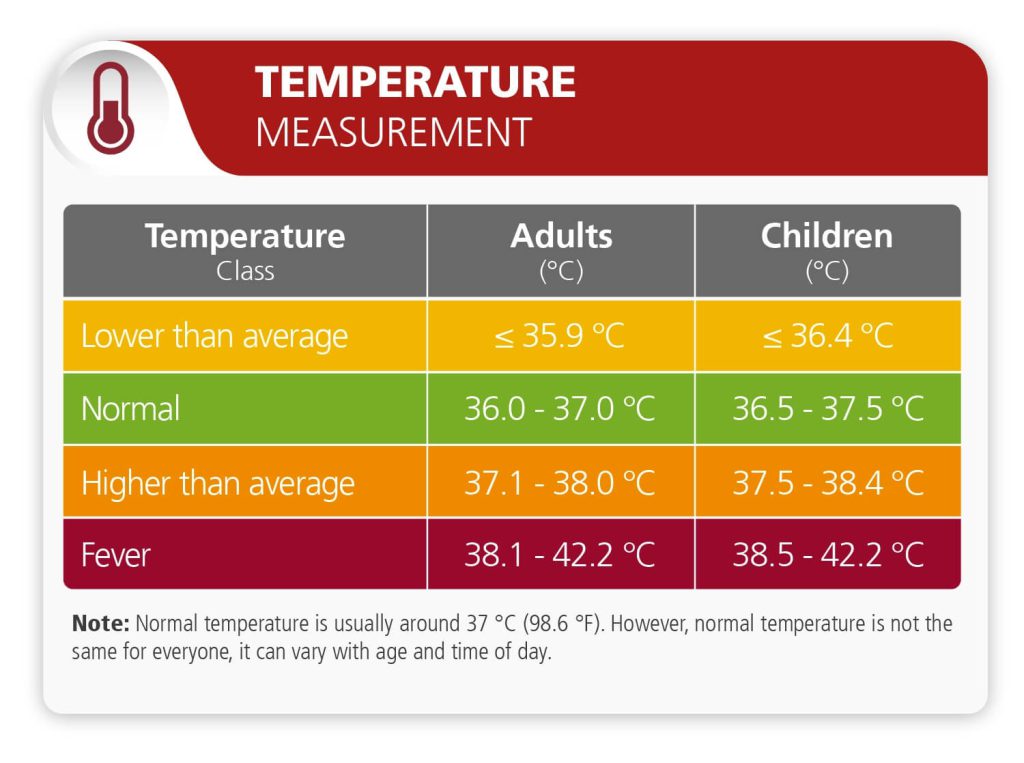 TEMPERATURE
MEASUREMENT

| Temperature Class | Adults (°C) | Children (°C) |
|---|---|---|
| Lower than average | ≤ 35.9 °C | ≤ 36.4 °C |
| Normal | 36.0 - 37.0 °C | 36.5 - 37.5 °C |
| Higher than average | 37.1 - 38.0 °C | 37.5 - 38.4 °C |
| Fever | 38.1 - 42.2 °C | 38.5 - 42.2 °C |

**Note:** Normal temperature is usually around 37 °C (98.6 °F). However, normal temperature is not the same for everyone, it can vary with age and time of day.